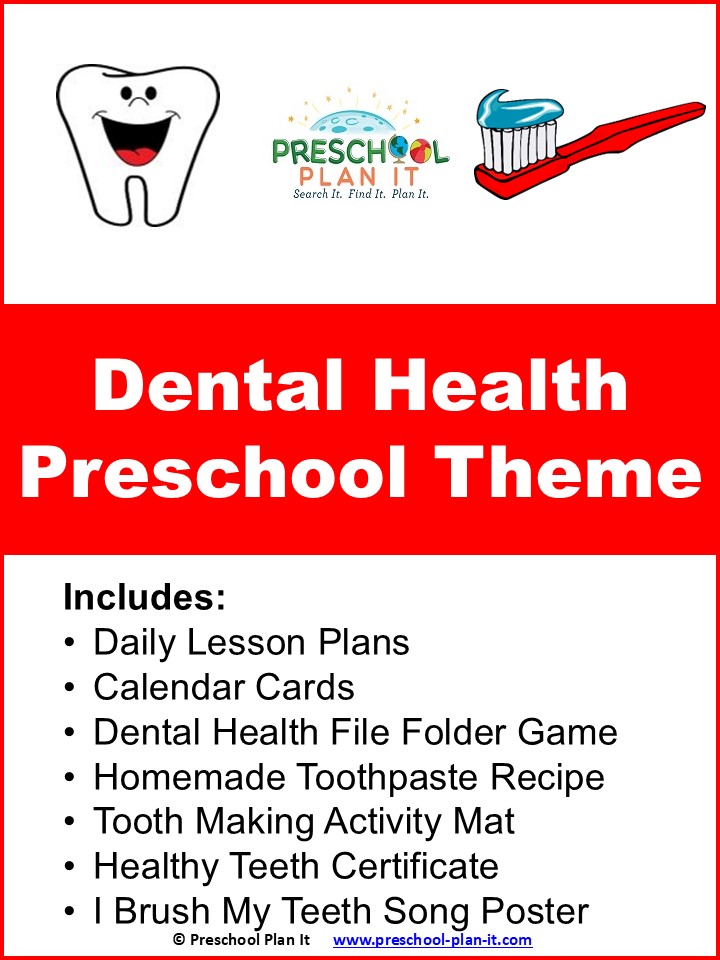 PRESCHOOL PLAN IT
Search It. Find It. Plan It.

Dental Health Preschool Theme

Includes:
• Daily Lesson Plans
• Calendar Cards
• Dental Health File Folder Game
• Homemade Toothpaste Recipe
• Tooth Making Activity Mat
• Healthy Teeth Certificate
• I Brush My Teeth Song Poster

© Preschool Plan It www.preschool-plan-it.com